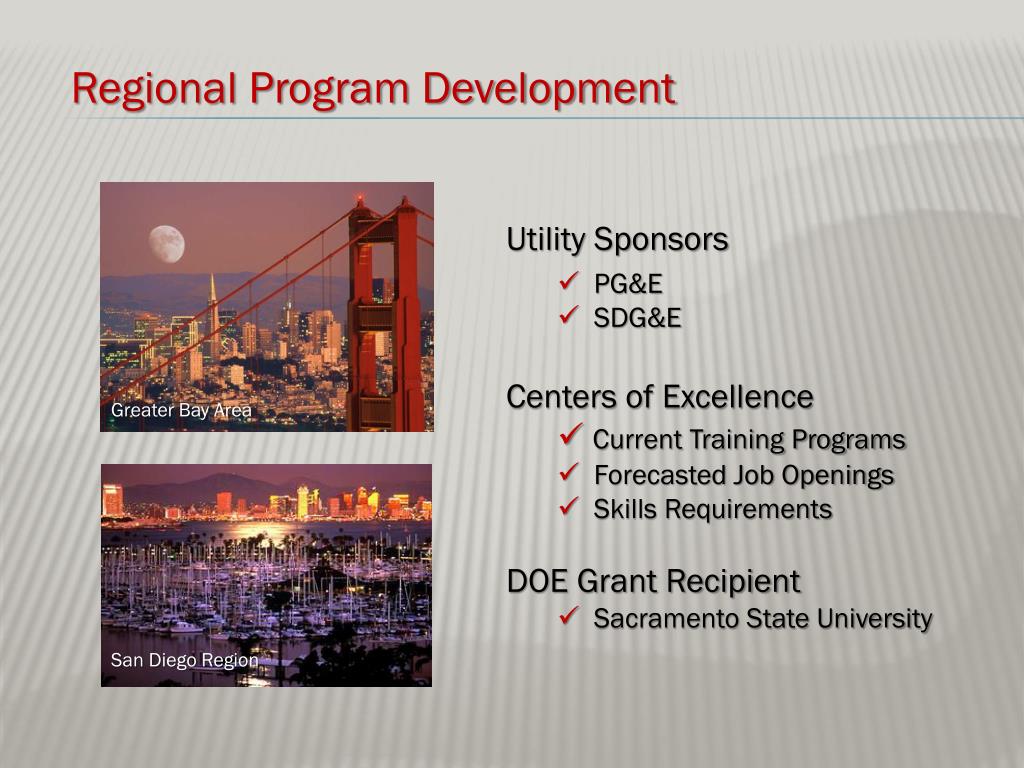 Regional Program Development

Greater Bay Area

San Diego Region

Utility Sponsors
✓ PG&E
✓ SDG&E

Centers of Excellence
✓ Current Training Programs
✓ Forecasted Job Openings
✓ Skills Requirements

DOE Grant Recipient
✓ Sacramento State University